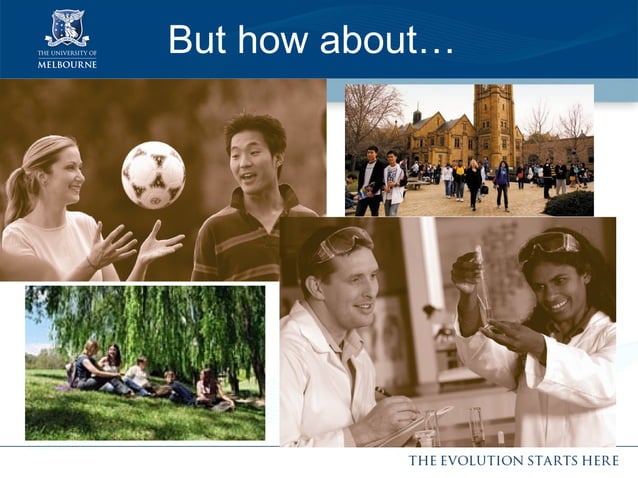 THE UNIVERSITY OF
MELBOURNE

But how about…

THE EVOLUTION STARTS HERE